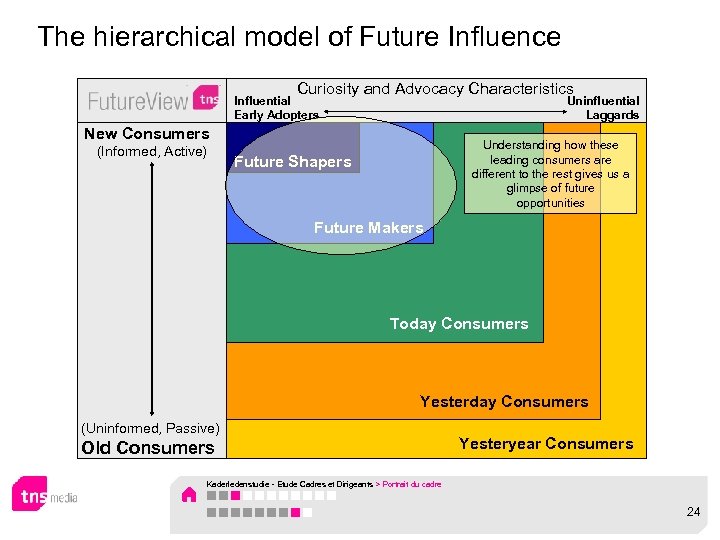 The hierarchical model of Future Influence

FutureView tns

Curiosity and Advocacy Characteristics

Influential Early Adopters

Uninfluential Laggards

New Consumers (Informed, Active)

(Uninformed, Passive) Old Consumers

Future Shapers

Future Makers

Understanding how these leading consumers are different to the rest gives us a glimpse of future opportunities

Today Consumers

Yesterday Consumers

Yesteryear Consumers

tns media

Kaderledenstudie - Etude Cadres et Dirigeants > Portrait du cadre

24